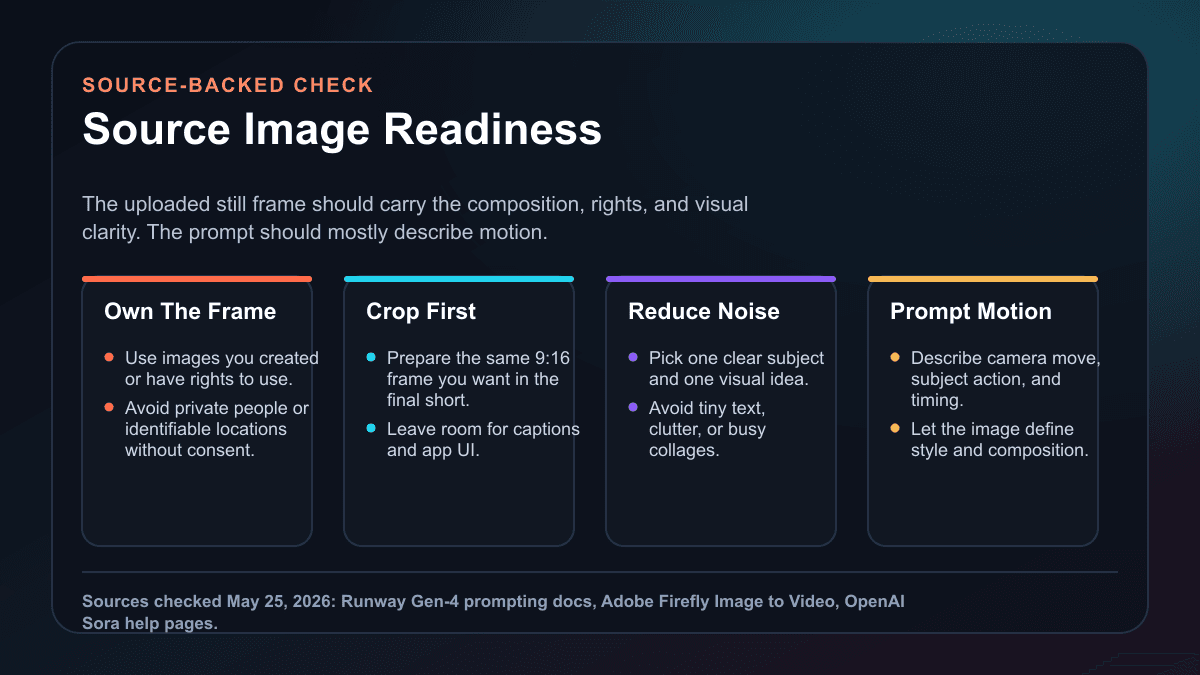 SOURCE-BACKED CHECK

Source Image Readiness

The uploaded still frame should carry the composition, rights, and visual clarity. The prompt should mostly describe motion.

Own The Frame

- Use images you created or have rights to use.
- Avoid private people or identifiable locations without consent.

Crop First

- Prepare the same 9:16 frame you want in the final short.
- Leave room for captions and app UI.

Reduce Noise

- Pick one clear subject and one visual idea.
- Avoid tiny text, clutter, or busy collages.

Prompt Motion

- Describe camera move, subject action, and timing.
- Let the image define style and composition.

Sources checked May 25, 2026: Runway Gen-4 prompting docs, Adobe Firefly Image to Video, OpenAI Sora help pages.